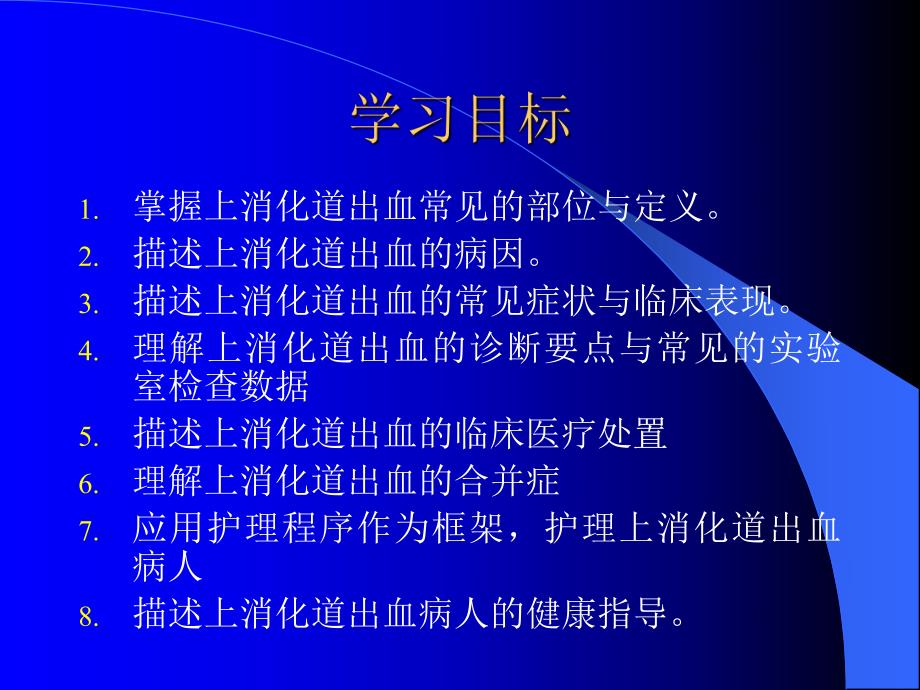 学习目标

1. 掌握上消化道出血常见的部位与定义。
2. 描述上消化道出血的病因。
3. 描述上消化道出血的常见症状与临床表现。
4. 理解上消化道出血的诊断要点与常见的实验室检查数据
5. 描述上消化道出血的临床医疗处置
6. 理解上消化道出血的合并症
7. 应用护理程序作为框架，护理上消化道出血病人
8. 描述上消化道出血病人的健康指导。